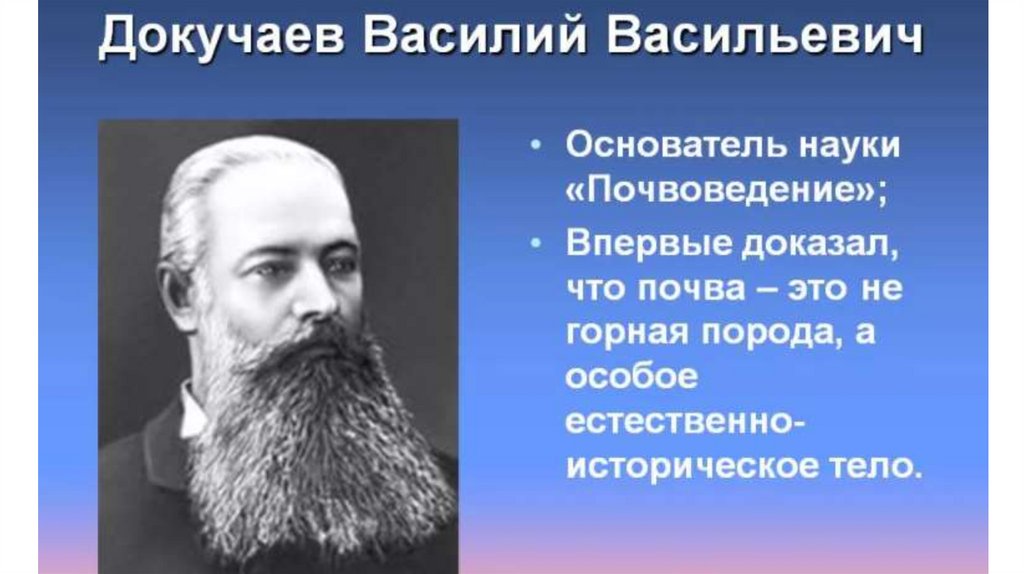 Докучаев Василий Васильевич

• Основатель науки «Почвоведение»;

• Впервые доказал, что почва – это не горная порода, а особое естественно-историческое тело.